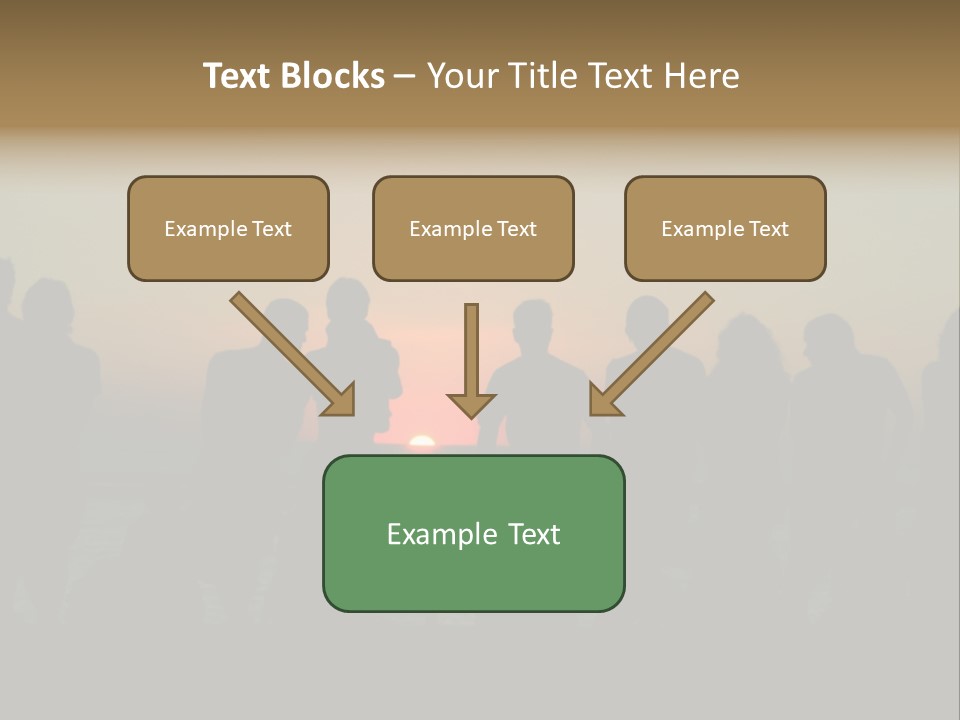 Text Blocks – Your Title Text Here

Example Text

Example Text

Example Text

Example Text